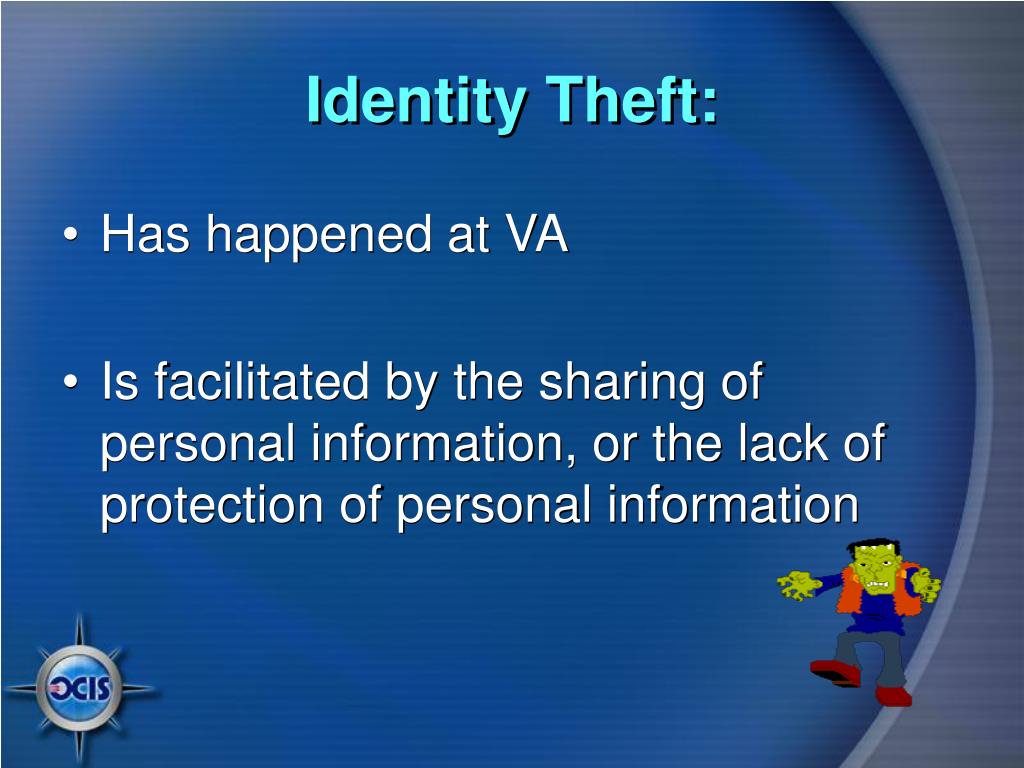 Identity Theft:

• Has happened at VA

• Is facilitated by the sharing of personal information, or the lack of protection of personal information

OCIS